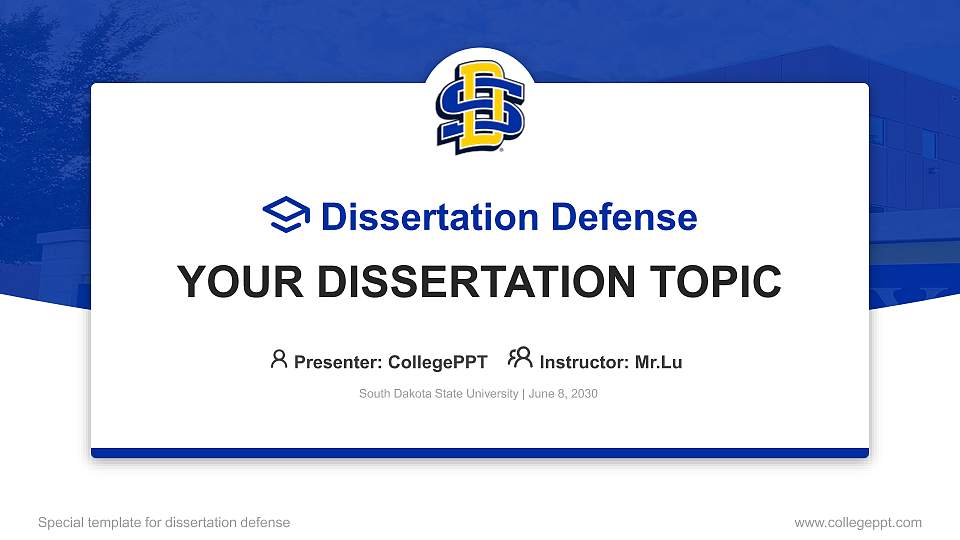 SD

Dissertation Defense

YOUR DISSERTATION TOPIC

Presenter: CollegePPT Instructor: Mr.Lu

South Dakota State University | June 8, 2030

Special template for dissertation defense

www.collegeppt.com